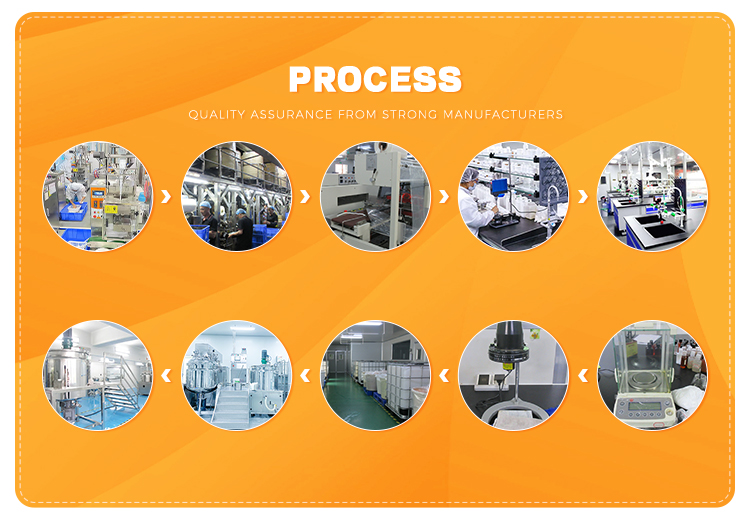 PROCESS

QUALITY ASSURANCE FROM STRONG MANUFACTURERS